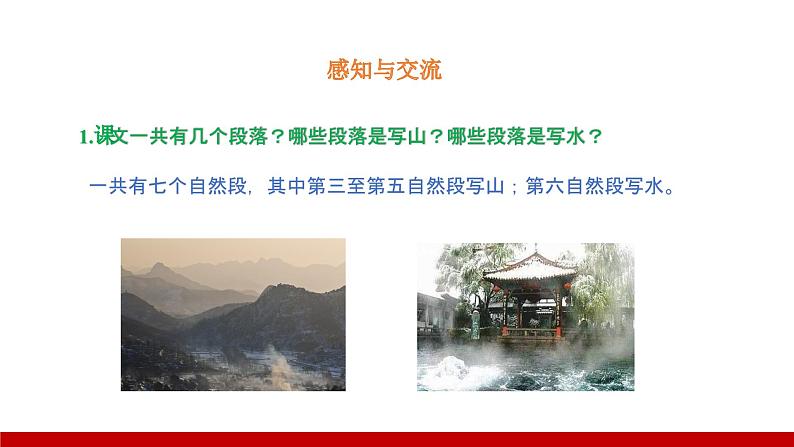 感知与交流

1.课文一共有几个段落？哪些段落是写山？哪些段落是写水？

一共有七个自然段，其中第三至第五自然段写山；第六自然段写水。